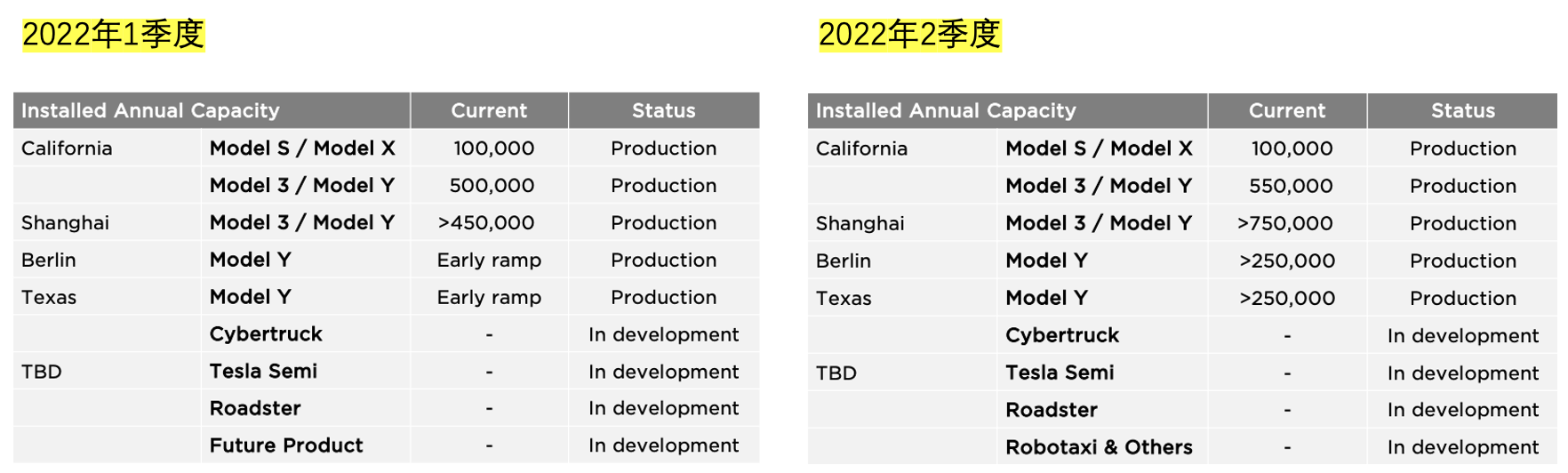 2022年1季度

| Installed Annual Capacity | | Current | Status |
|---|---|---|---|
| California | Model S / Model X | 100,000 | Production |
| | Model 3 / Model Y | 500,000 | Production |
| Shanghai | Model 3 / Model Y | >450,000 | Production |
| Berlin | Model Y | Early ramp | Production |
| Texas | Model Y | Early ramp | Production |
| | Cybertruck | - | In development |
| TBD | Tesla Semi | - | In development |
| | Roadster | - | In development |
| | Future Product | - | In development |

2022年2季度

| Installed Annual Capacity | | Current | Status |
|---|---|---|---|
| California | Model S / Model X | 100,000 | Production |
| | Model 3 / Model Y | 550,000 | Production |
| Shanghai | Model 3 / Model Y | >750,000 | Production |
| Berlin | Model Y | >250,000 | Production |
| Texas | Model Y | >250,000 | Production |
| | Cybertruck | - | In development |
| TBD | Tesla Semi | - | In development |
| | Roadster | - | In development |
| | Robotaxi & Others | - | In development |